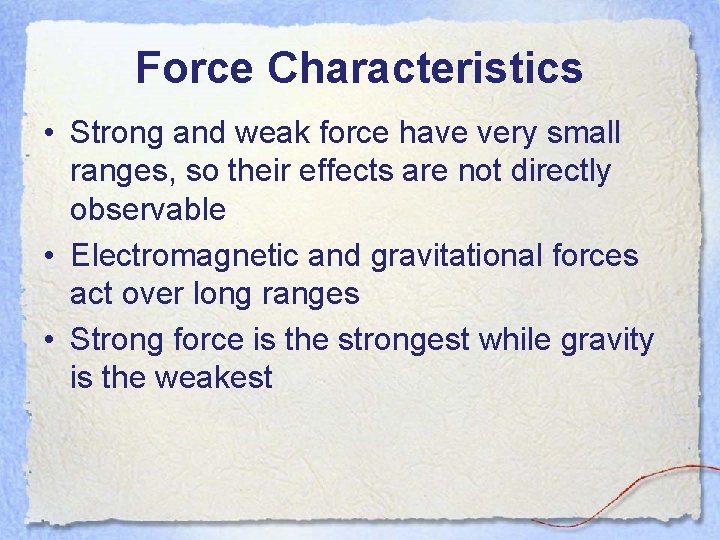 Force Characteristics

• Strong and weak force have very small ranges, so their effects are not directly observable
• Electromagnetic and gravitational forces act over long ranges
• Strong force is the strongest while gravity is the weakest